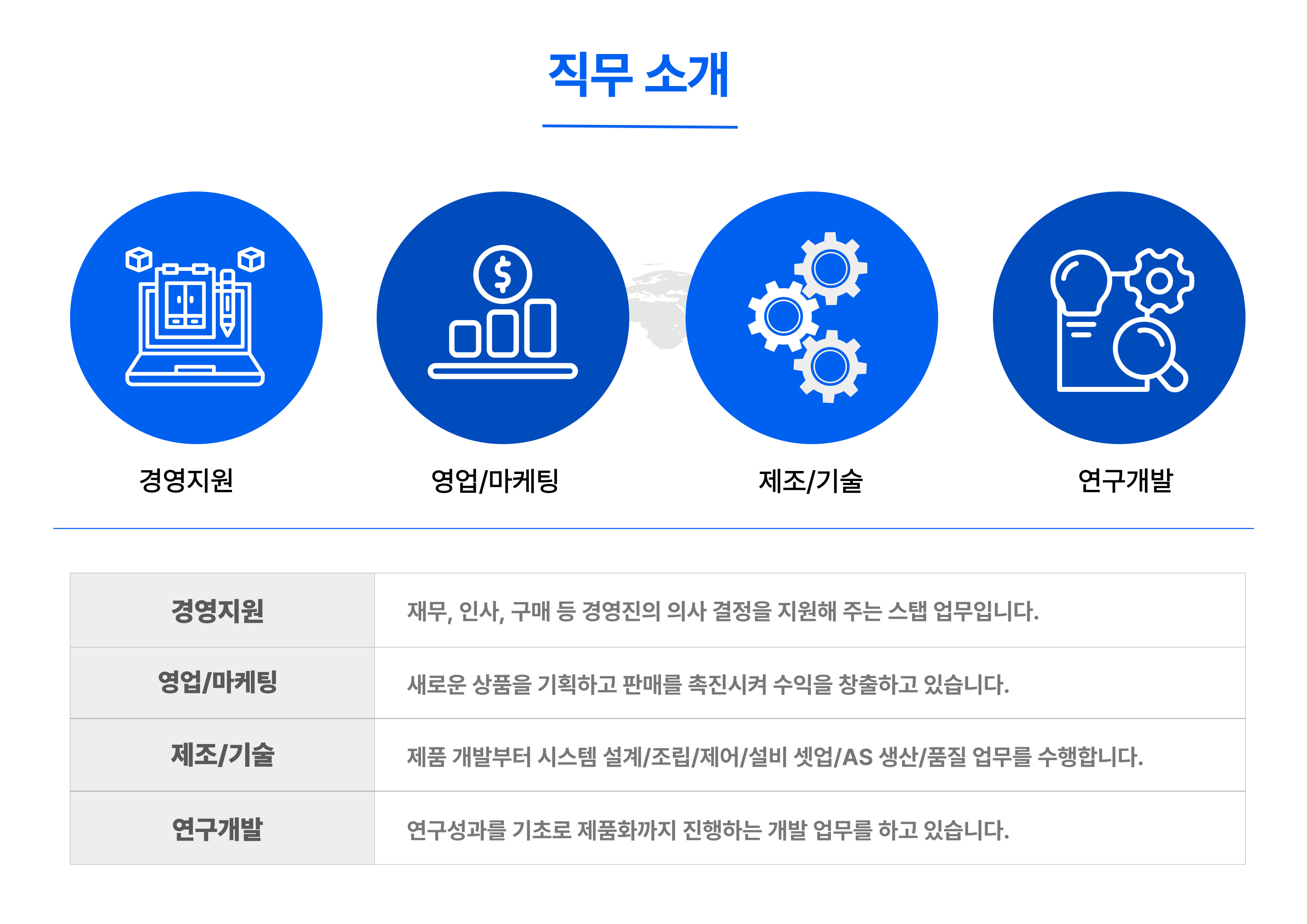 직무 소개

경영지원

영업/마케팅

제조/기술

연구개발

| 경영지원 | 재무, 인사, 구매 등 경영진의 의사 결정을 지원해 주는 스탭 업무입니다. |
|---|---|
| 영업/마케팅 | 새로운 상품을 기획하고 판매를 촉진시켜 수익을 창출하고 있습니다. |
| 제조/기술 | 제품 개발부터 시스템 설계/조립/제어/설비 셋업/AS 생산/품질 업무를 수행합니다. |
| 연구개발 | 연구성과를 기초로 제품화까지 진행하는 개발 업무를 하고 있습니다. |